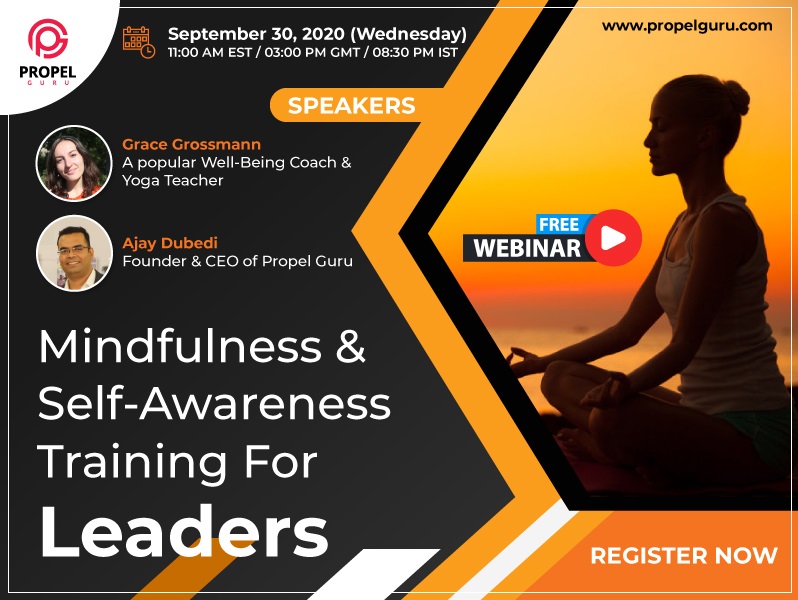 PROPEL
GURU

September 30, 2020 (Wednesday)
11:00 AM EST / 03:00 PM GMT / 08:30 PM IST

www.propelguru.com

SPEAKERS

Grace Grossmann
A popular Well-Being Coach & Yoga Teacher

Ajay Dubedi
Founder & CEO of Propel Guru

FREE
WEBINAR

Mindfulness & Self-Awareness Training For Leaders

REGISTER NOW